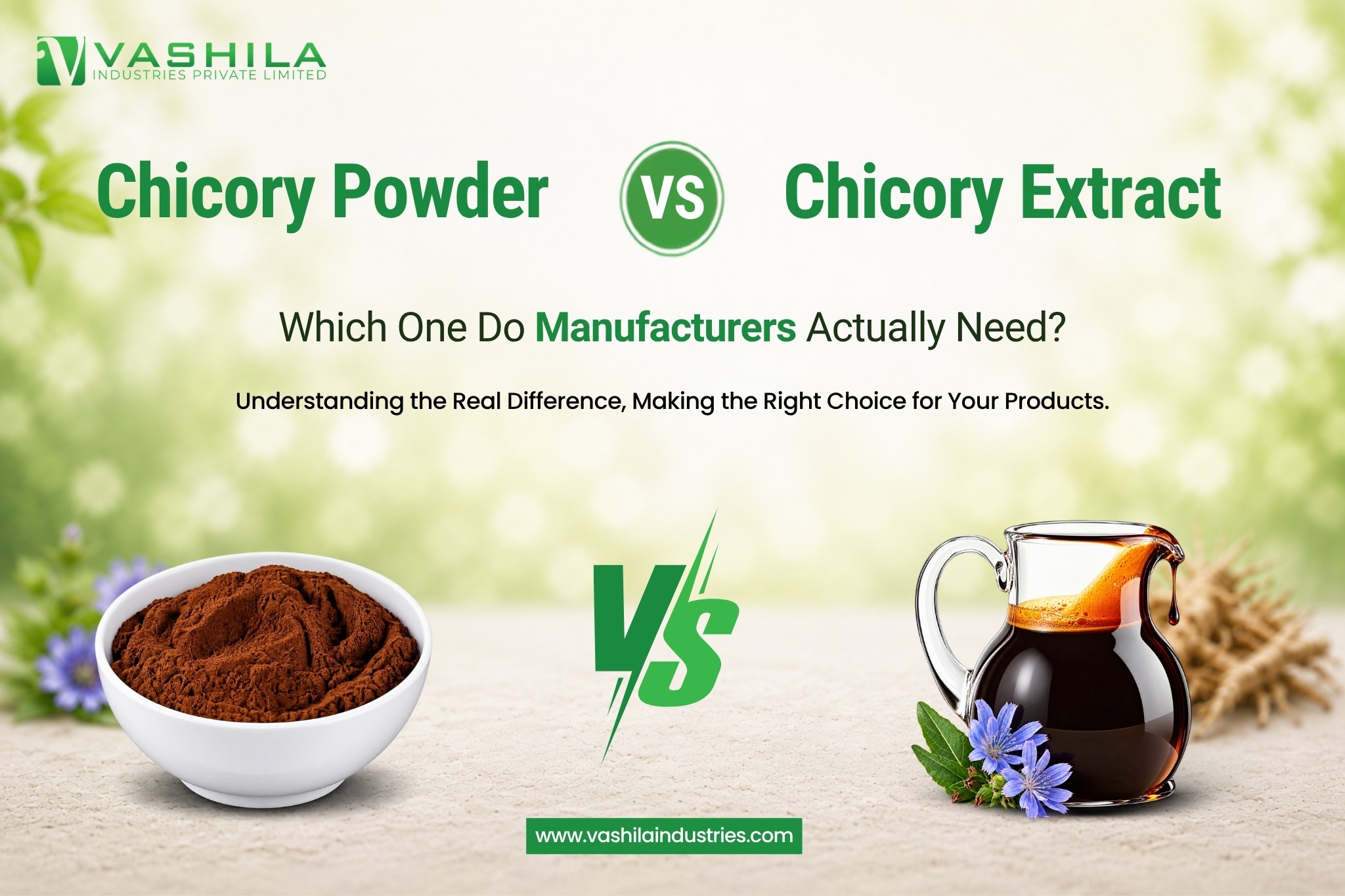 VASHILA
INDUSTRIES PRIVATE LIMITED

Chicory Powder VS Chicory Extract

Which One Do Manufacturers Actually Need?

Understanding the Real Difference, Making the Right Choice for Your Products.

VS

www.vashilaindustries.com